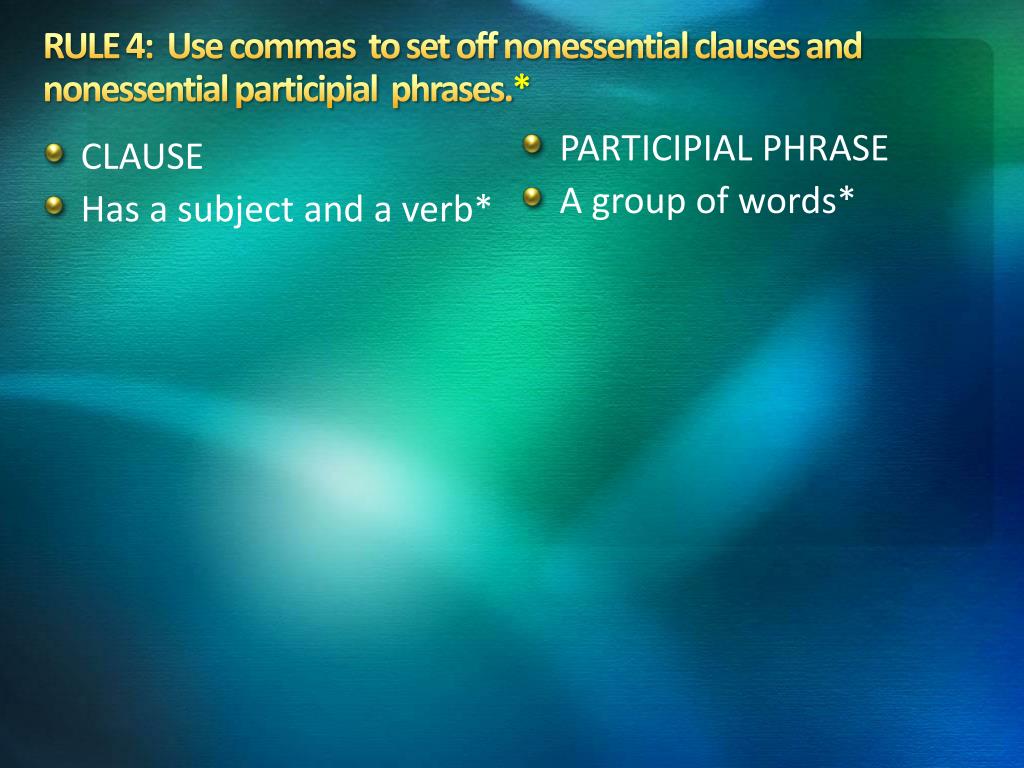 RULE 4: Use commas to set off nonessential clauses and nonessential participial phrases.*

CLAUSE
Has a subject and a verb*

PARTICIPIAL PHRASE
A group of words*